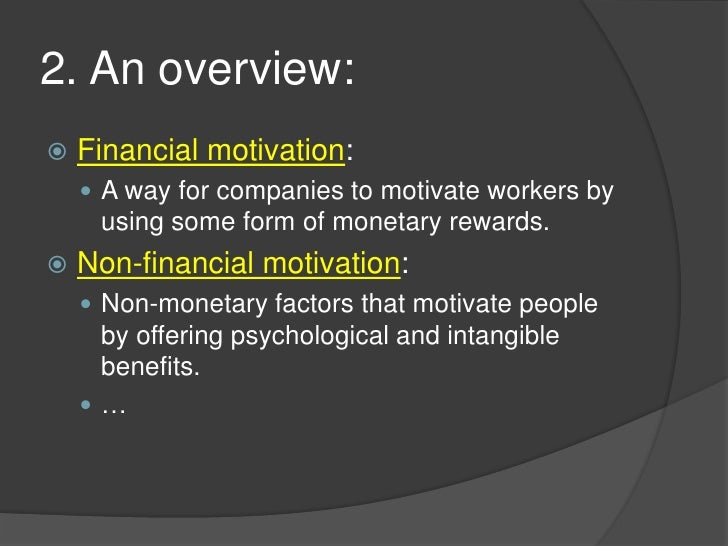 2. An overview:

Financial motivation:

A way for companies to motivate workers by using some form of monetary rewards.

Non-financial motivation:

Non-monetary factors that motivate people by offering psychological and intangible benefits.

…